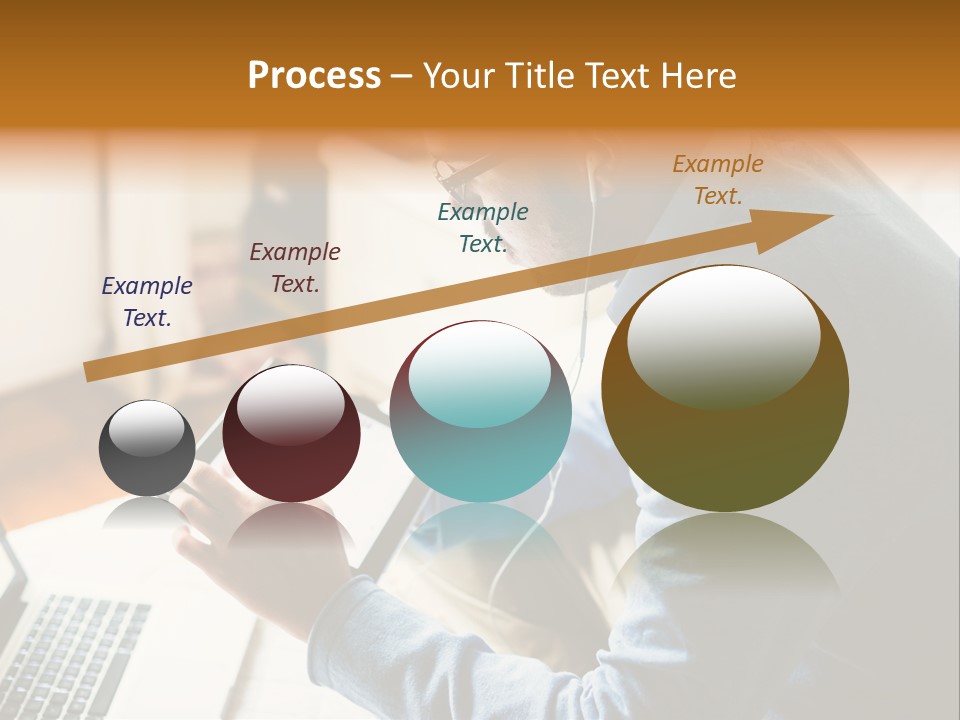 Process – Your Title Text Here

Example Text.

Example Text.

Example Text.

Example Text.